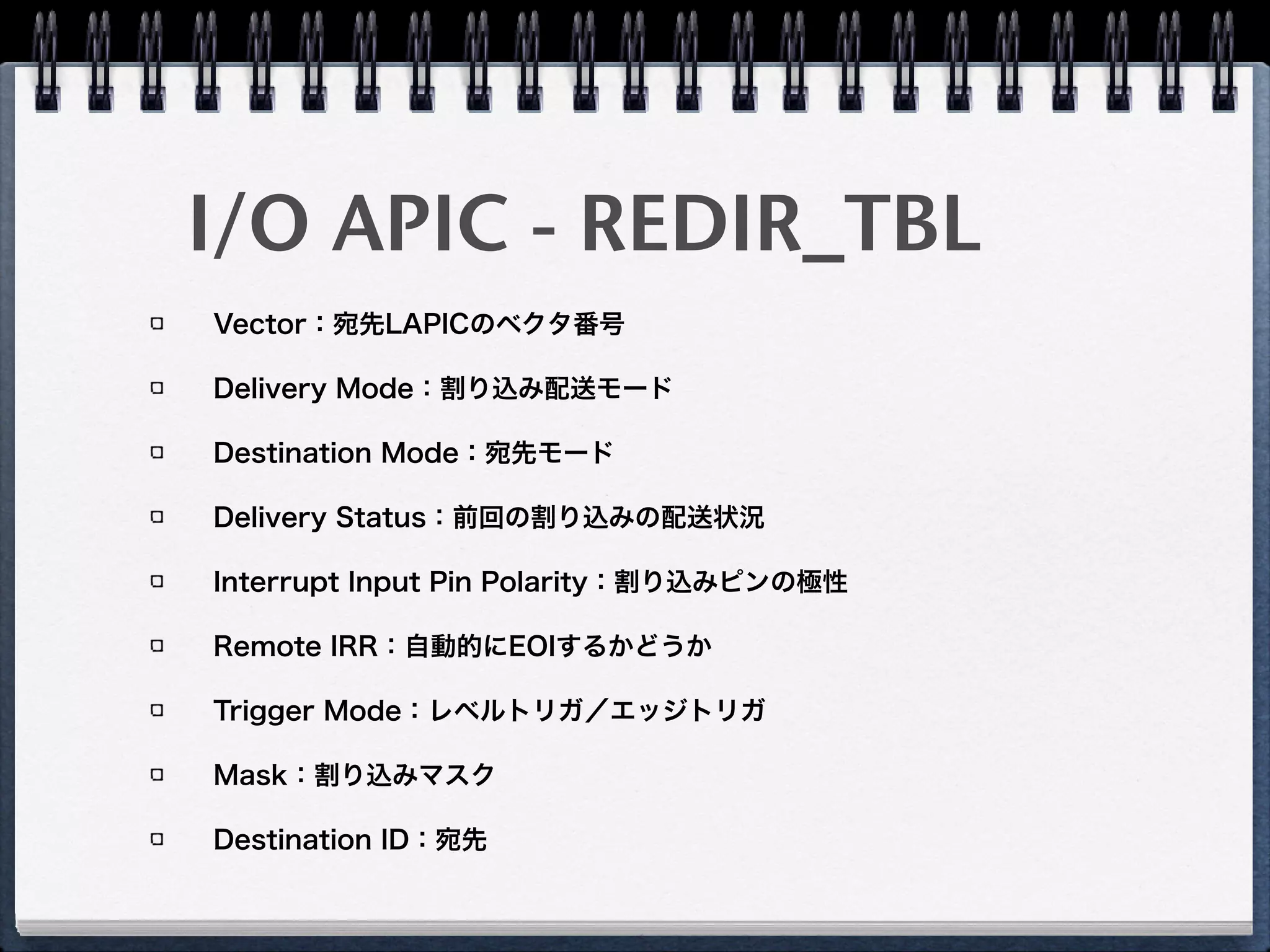 I/O APIC - REDIR_TBL

Vector：宛先LAPICのベクタ番号

Delivery Mode：割り込み配送モード

Destination Mode：宛先モード

Delivery Status：前回の割り込みの配送状況

Interrupt Input Pin Polarity：割り込みピンの極性

Remote IRR：自動的にEOIするかどうか

Trigger Mode：レベルトリガ／エッジトリガ

Mask：割り込みマスク

Destination ID：宛先